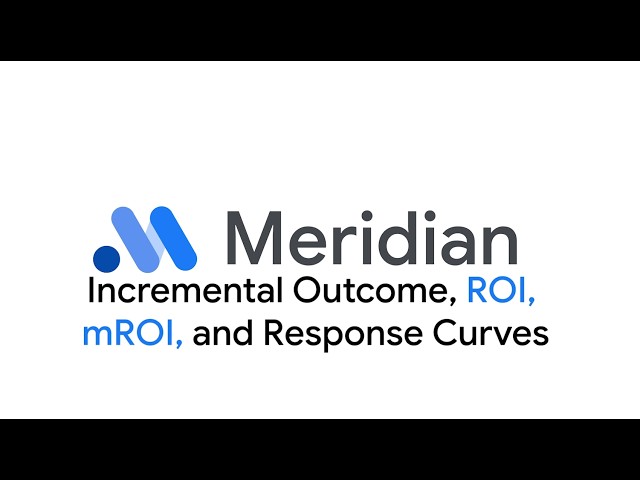 Meridian

Incremental Outcome, ROI, mROI, and Response Curves